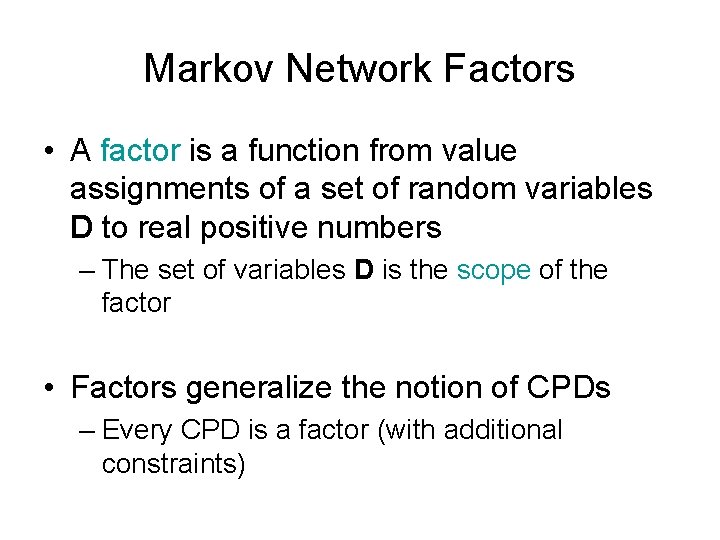 Markov Network Factors

• A factor is a function from value assignments of a set of random variables D to real positive numbers

– The set of variables D is the scope of the factor

• Factors generalize the notion of CPDs

– Every CPD is a factor (with additional constraints)